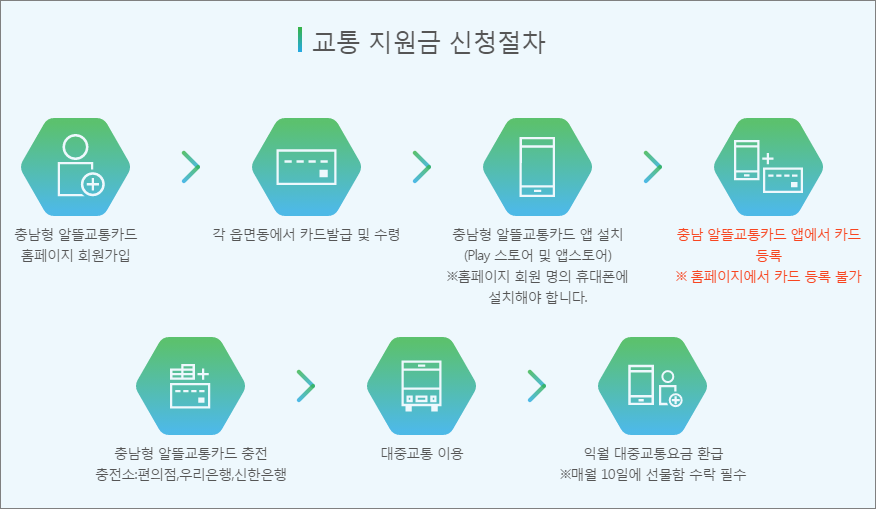 교통 지원금 신청절차

충남형 알뜰교통카드 홈페이지 회원가입

각 읍면동에서 카드발급 및 수령

충남형 알뜰교통카드 앱 설치 (Play 스토어 및 앱스토어) ※홈페이지 회원 명의 휴대폰에 설치해야 합니다.

충남 알뜰교통카드 앱에서 카드 등록 ※ 홈페이지에서 카드 등록 불가

충남형 알뜰교통카드 충전 충전소:편의점,우리은행,신한은행

대중교통 이용

익월 대중교통요금 환급 ※매월 10일에 선물함 수락 필수